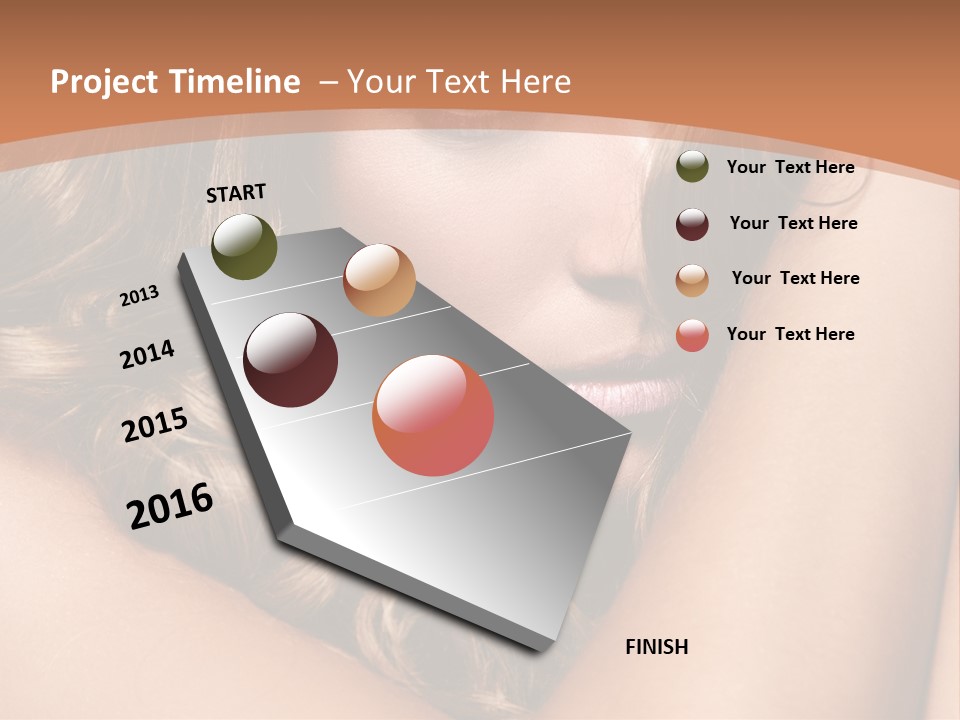 Project Timeline – Your Text Here

START

2013

2014

2015

2016

FINISH

Your Text Here

Your Text Here

Your Text Here

Your Text Here